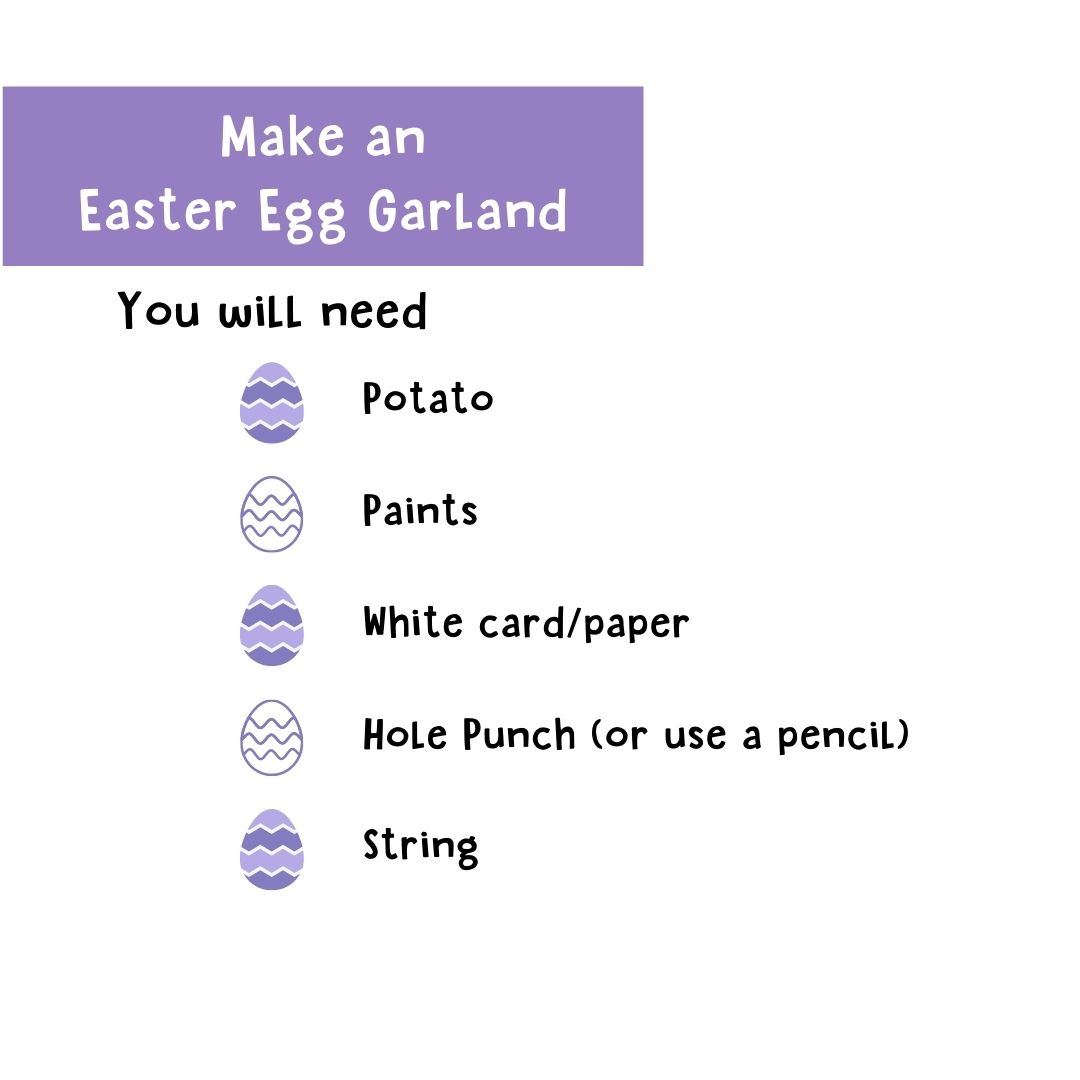 Make an
Easter Egg Garland

You will need

Potato

Paints

White card/paper

Hole Punch (or use a pencil)

String